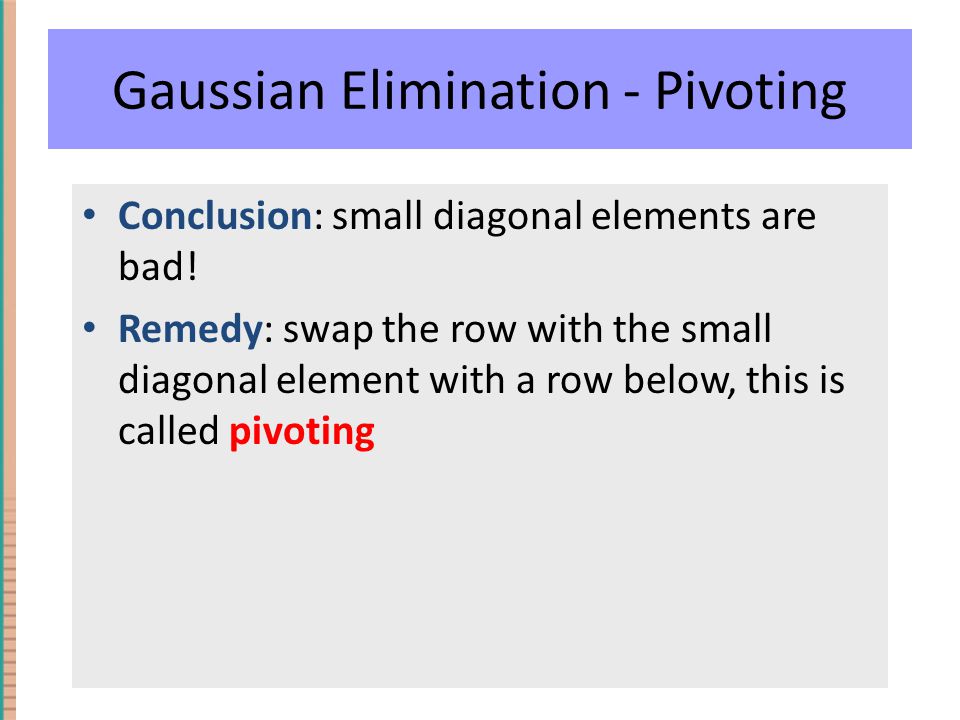 Gaussian Elimination - Pivoting

• Conclusion: small diagonal elements are bad!

• Remedy: swap the row with the small diagonal element with a row below, this is called pivoting